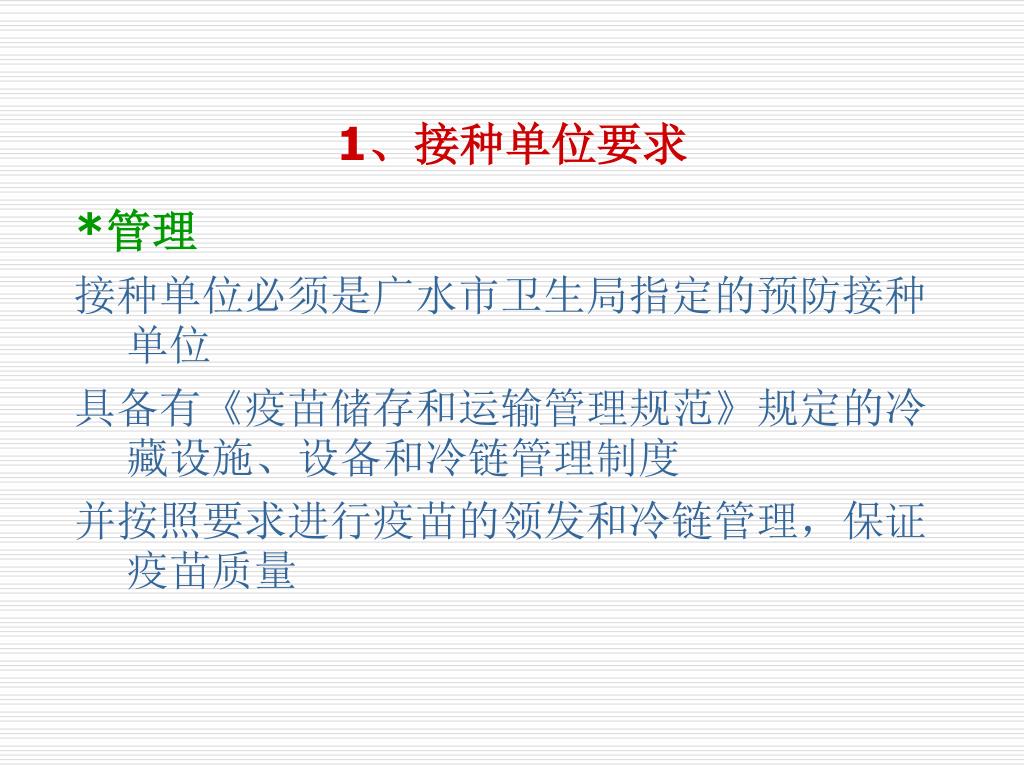 1、接种单位要求

*管理

接种单位必须是广水市卫生局指定的预防接种单位

具备有《疫苗储存和运输管理规范》规定的冷藏设施、设备和冷链管理制度

并按照要求进行疫苗的领发和冷链管理，保证疫苗质量